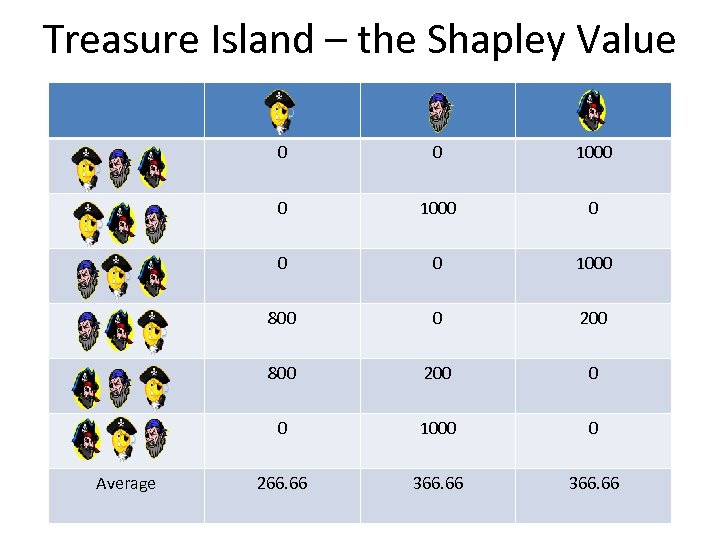 Treasure Island – the Shapley Value

| | | | |
|---|---|---|---|
| | 0 | 0 | 1000 |
| | 0 | 1000 | 0 |
| | 0 | 0 | 1000 |
| | 800 | 0 | 200 |
| | 800 | 200 | 0 |
| | 0 | 1000 | 0 |
| Average | 266.66 | 366.66 | 366.66 |